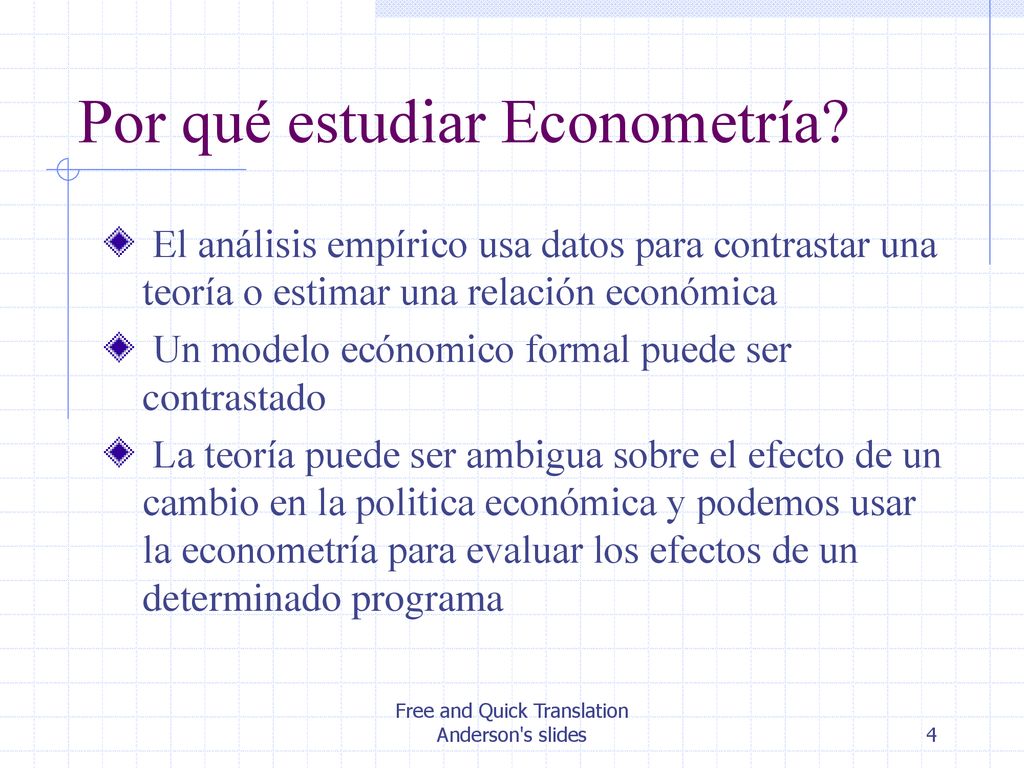 Por qué estudiar Econometría?

El análisis empírico usa datos para contrastar una teoría o estimar una relación económica

Un modelo ecónomico formal puede ser contrastado

La teoría puede ser ambigua sobre el efecto de un cambio en la politica económica y podemos usar la econometría para evaluar los efectos de un determinado programa

Free and Quick Translation
Anderson's slides

4